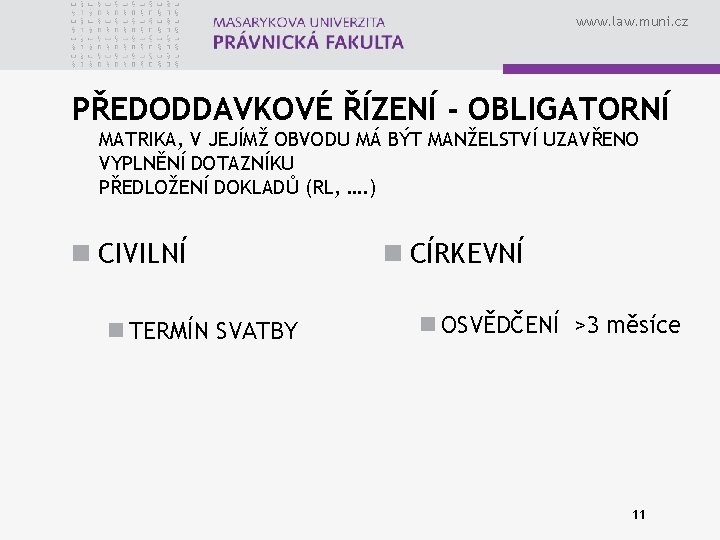 MASARYKOVA UNIVERZITA
PRÁVNICKÁ FAKULTA

www.law.muni.cz

PŘEDODDAVKOVÉ ŘÍZENÍ - OBLIGATORNÍ

MATRIKA, V JEJÍMŽ OBVODU MÁ BÝT MANŽELSTVÍ UZAVŘENO
VYPLNĚNÍ DOTAZNÍKU
PŘEDLOŽENÍ DOKLADŮ (RL, ….)

CIVILNÍ

TERMÍN SVATBY

CÍRKEVNÍ

OSVĚDČENÍ >3 měsíce

11